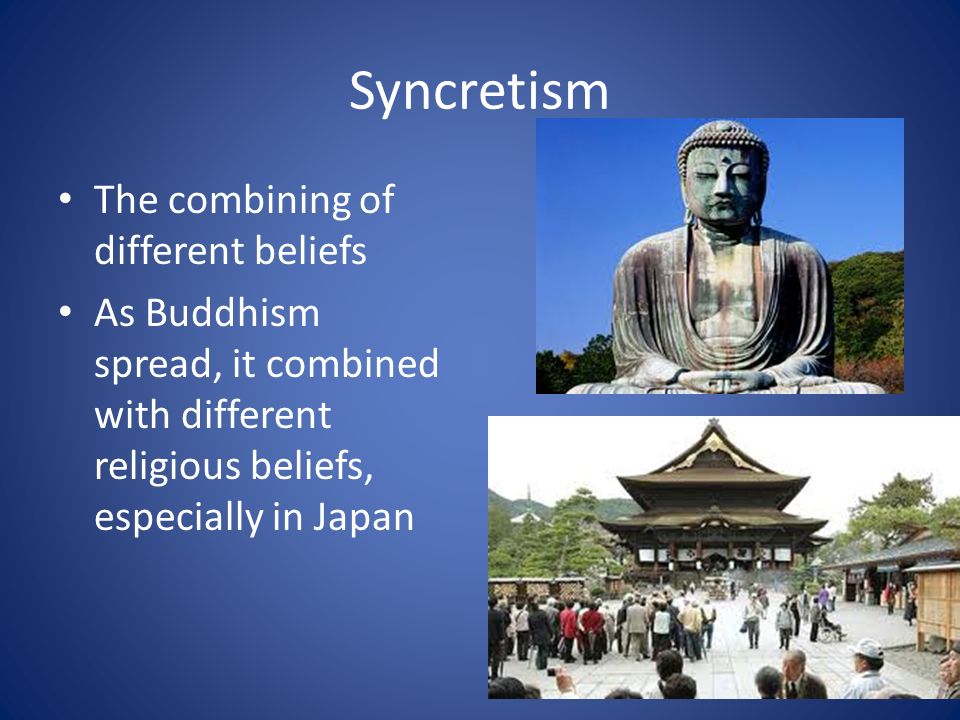 Syncretism

• The combining of different beliefs
• As Buddhism spread, it combined with different religious beliefs, especially in Japan